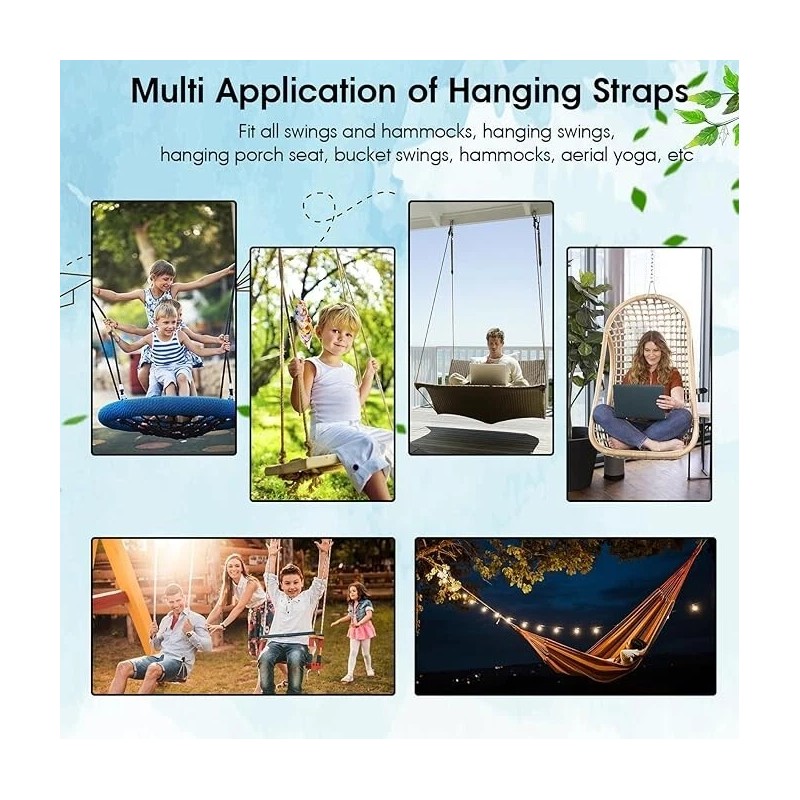 Multi Application of Hanging Straps

Fit all swings and hammocks, hanging swings, hanging porch seat, bucket swings, hammocks, aerial yoga, etc